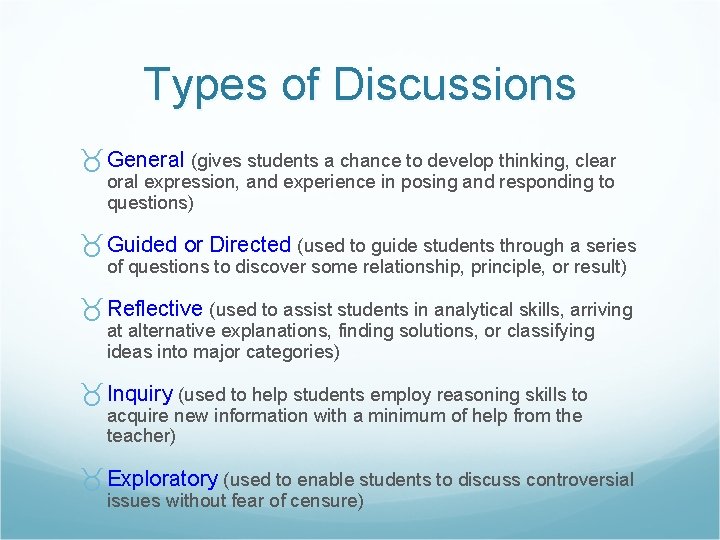 Types of Discussions

General (gives students a chance to develop thinking, clear oral expression, and experience in posing and responding to questions)

Guided or Directed (used to guide students through a series of questions to discover some relationship, principle, or result)

Reflective (used to assist students in analytical skills, arriving at alternative explanations, finding solutions, or classifying ideas into major categories)

Inquiry (used to help students employ reasoning skills to acquire new information with a minimum of help from the teacher)

Exploratory (used to enable students to discuss controversial issues without fear of censure)